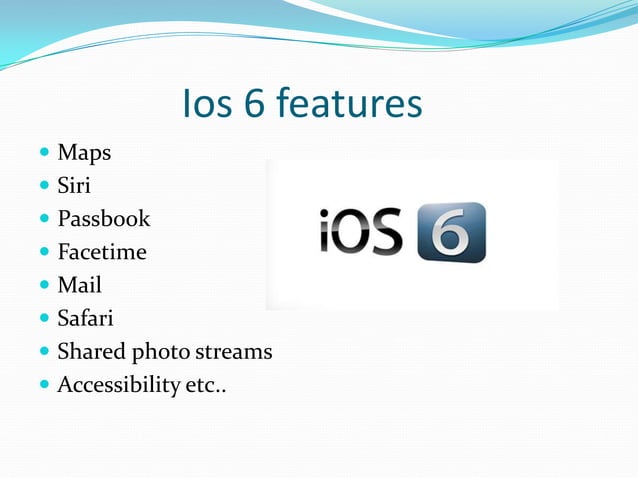 Ios 6 features

- Maps
- Siri
- Passbook
- Facetime
- Mail
- Safari
- Shared photo streams
- Accessibility etc..

iOS 6